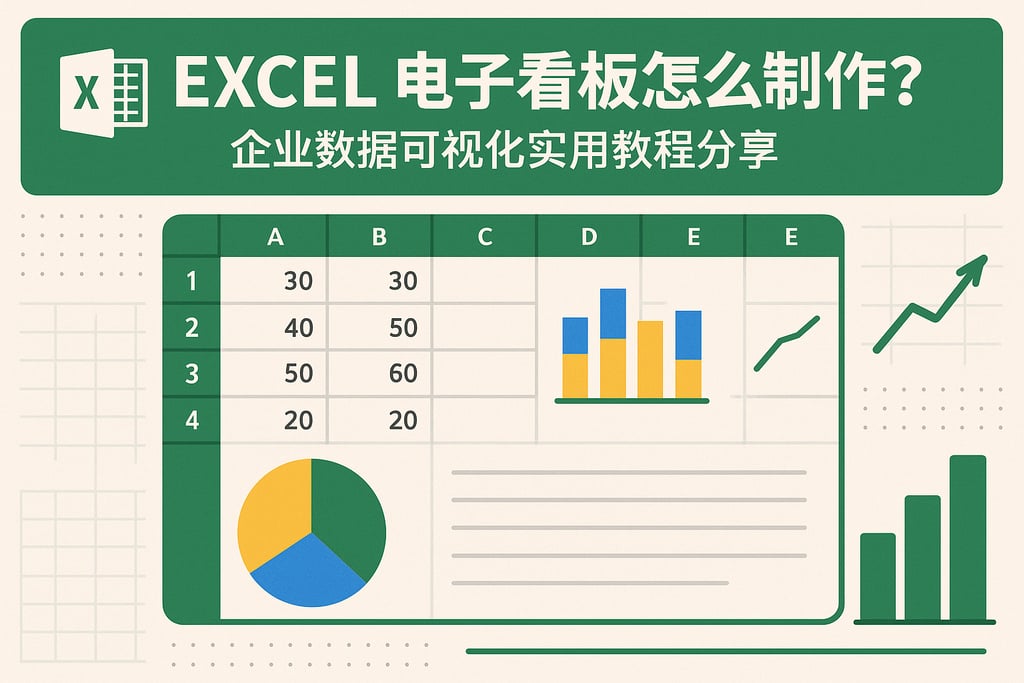 X

EXCEL 电子看板怎么制作?

企业数据可视化实用教程分享

|   | A | B | C | D | E | E |
|---|---|---|---|---|---|---|
| 1 | 30 | 30 | | | | |
| 2 | 40 | 50 | | | | |
| 3 | 50 | 60 | | | | |
| 4 | 20 | 20 | | | | |